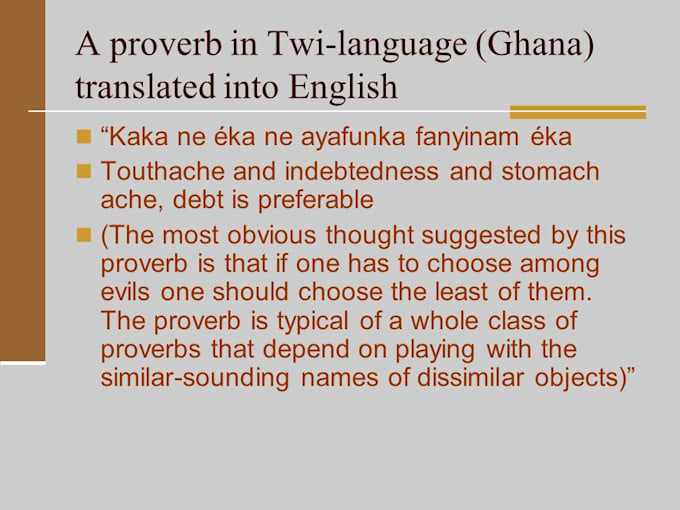 A proverb in Twi-language (Ghana) translated into English

“Kaka ne éka ne ayafunka fanyinam éka

Touthache and indebtedness and stomach ache, debt is preferable

(The most obvious thought suggested by this proverb is that if one has to choose among evils one should choose the least of them. The proverb is typical of a whole class of proverbs that depend on playing with the similar-sounding names of dissimilar objects)”